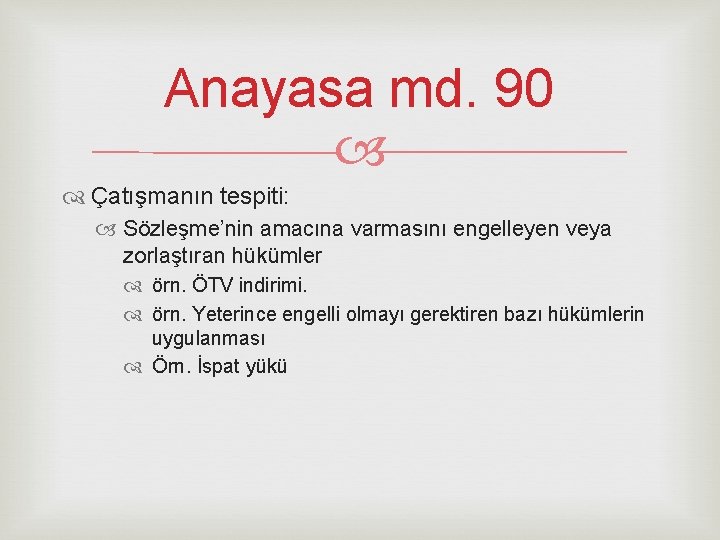 Anayasa md. 90

Çatışmanın tespiti:

Sözleşme'nin amacına varmasını engelleyen veya zorlaştıran hükümler

örn. ÖTV indirimi.

örn. Yeterince engelli olmayı gerektiren bazı hükümlerin uygulanması

Örn. İspat yükü